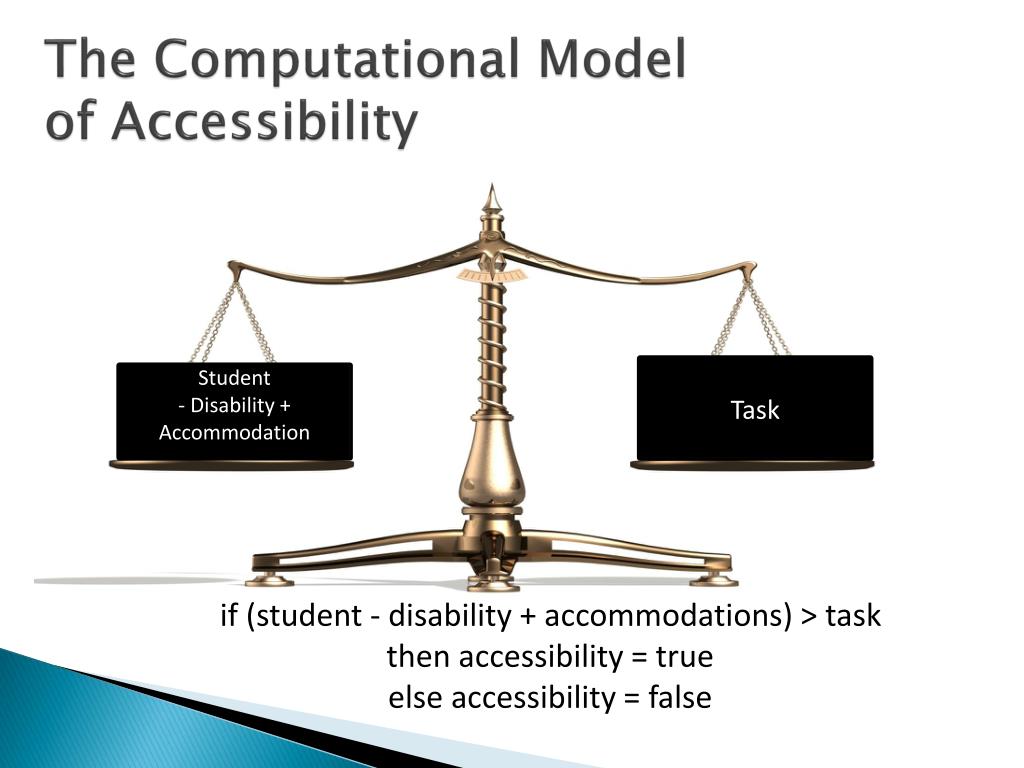 The Computational Model of Accessibility

Student
- Disability +
Accommodation

Task

if (student - disability + accommodations) > task
then accessibility = true
else accessibility = false